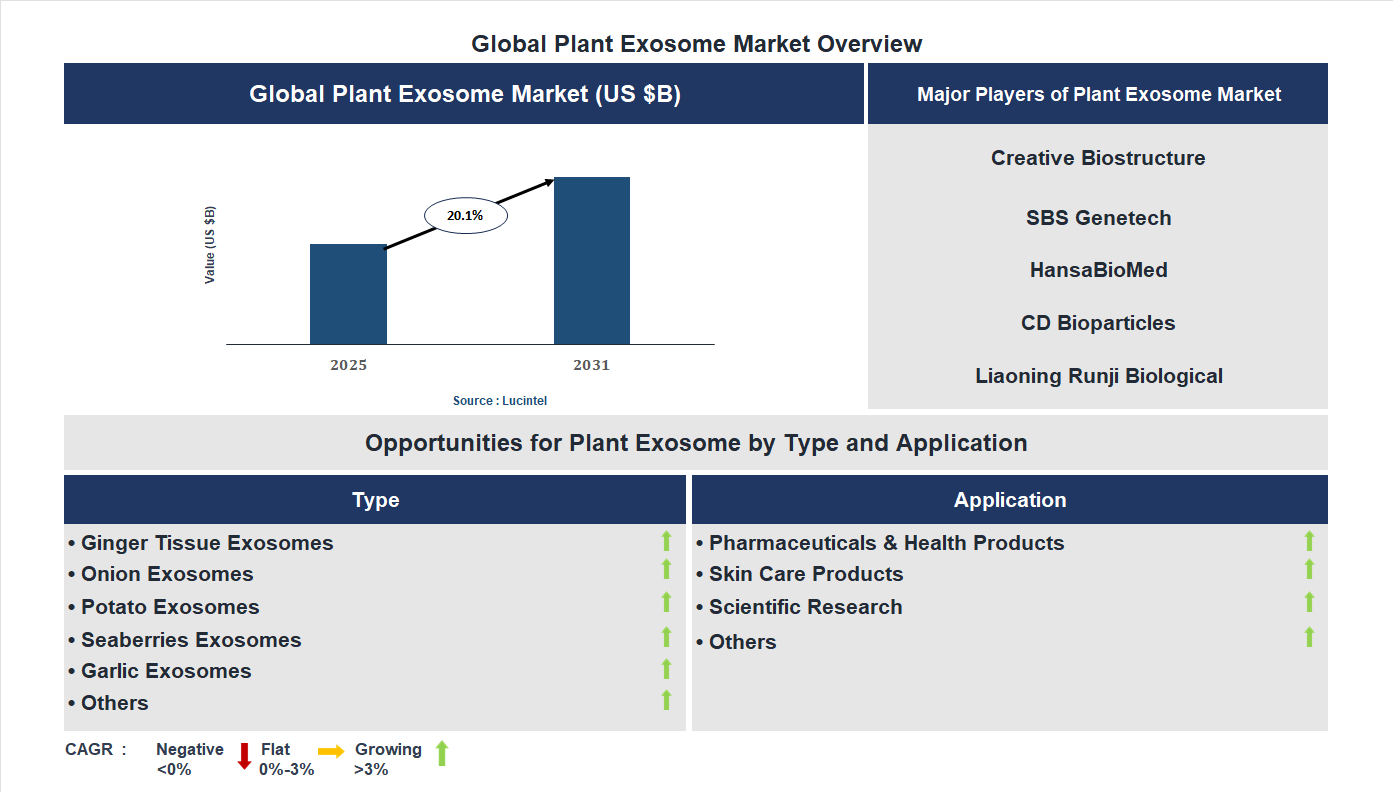 Global Plant Exosome Market Overview

Global Plant Exosome Market (US $B)

Value (US $B)

20.1%

2025

2031

Source : Lucintel

Major Players of Plant Exosome Market

Creative Biostructure

SBS Genetech

HansaBioMed

CD Bioparticles

Liaoning Runji Biological

Opportunities for Plant Exosome by Type and Application

Type

• Ginger Tissue Exosomes
• Onion Exosomes
• Potato Exosomes
• Seaberries Exosomes
• Garlic Exosomes
• Others

Application

• Pharmaceuticals & Health Products
• Skin Care Products
• Scientific Research
• Others

CAGR : Negative <0% Flat 0%-3% Growing >3%